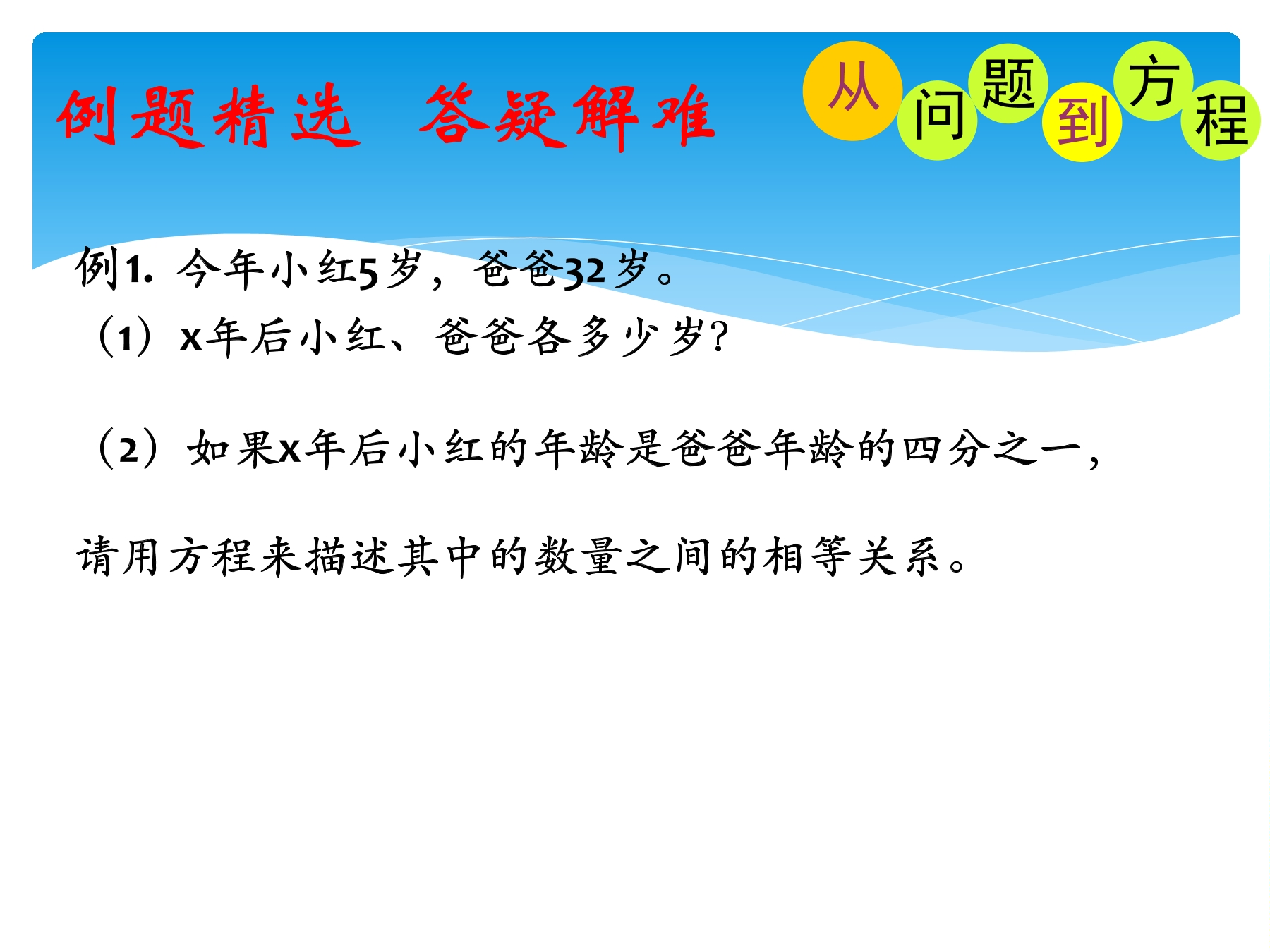 例题精选　答疑解难

从问题到方程

例1. 今年小红5岁，爸爸32岁。

（1）x年后小红、爸爸各多少岁?

（2）如果x年后小红的年龄是爸爸年龄的四分之一，

请用方程来描述其中的数量之间的相等关系。